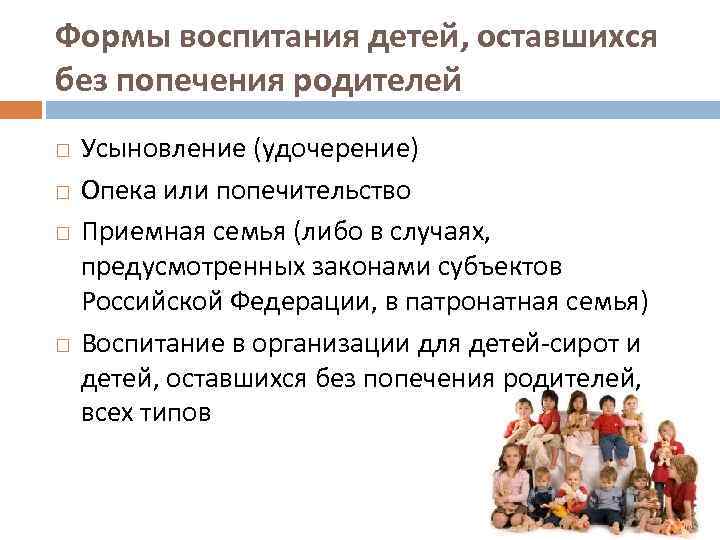 Формы воспитания детей, оставшихся без попечения родителей

□ Усыновление (удочерение)
□ Опека или попечительство
□ Приемная семья (либо в случаях, предусмотренных законами субъектов Российской Федерации, в патронатная семья)
□ Воспитание в организации для детей-сирот и детей, оставшихся без попечения родителей, всех типов